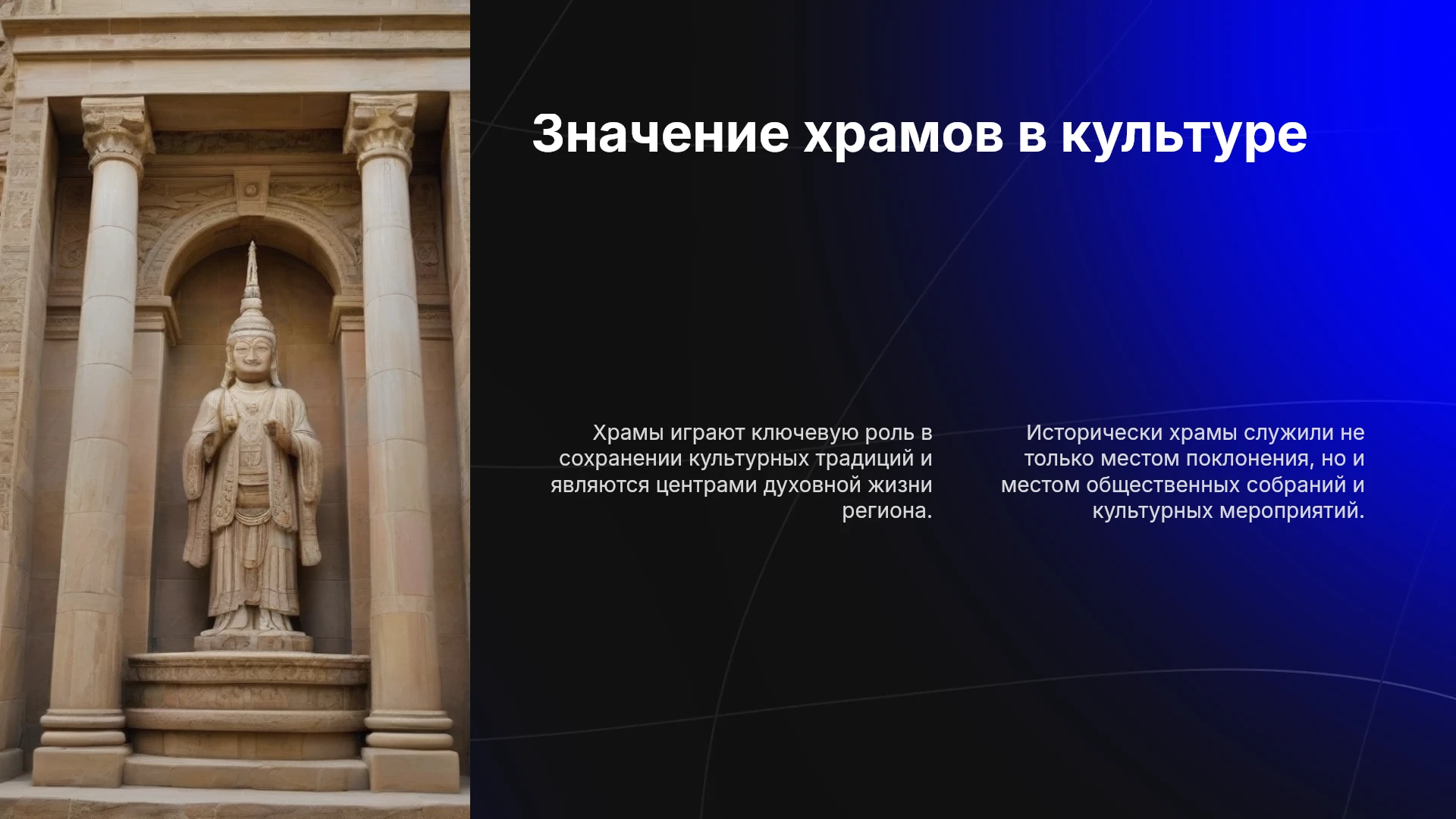 Значение храмов в культуре

Храмы играют ключевую роль в сохранении культурных традиций и являются центрами духовной жизни региона.

Исторически храмы служили не только местом поклонения, но и местом общественных собраний и культурных мероприятий.